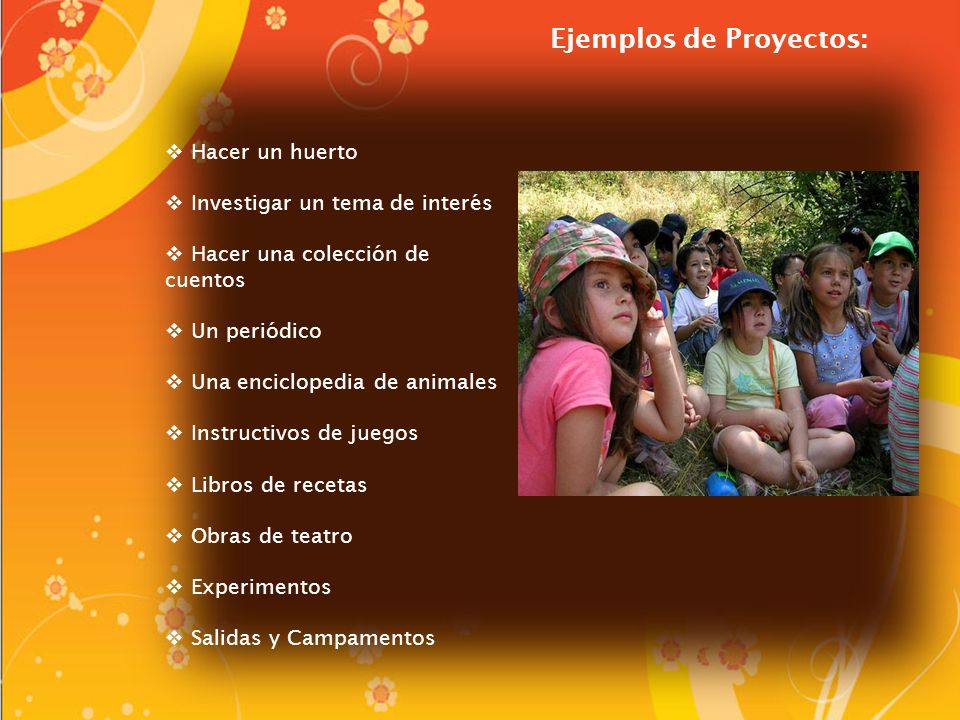 Ejemplos de Proyectos:

❖ Hacer un huerto

❖ Investigar un tema de interés

❖ Hacer una colección de cuentos

❖ Un periódico

❖ Una enciclopedia de animales

❖ Instructivos de juegos

❖ Libros de recetas

❖ Obras de teatro

❖ Experimentos

❖ Salidas y Campamentos